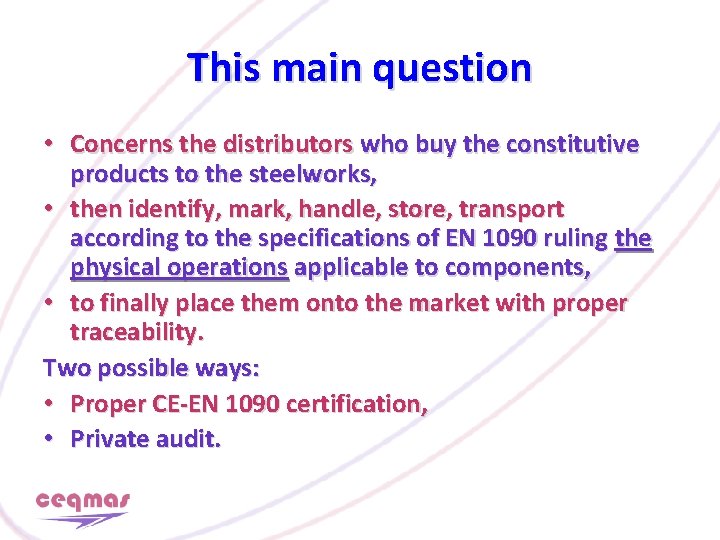 This main question

• Concerns the distributors who buy the constitutive products to the steelworks,
• then identify, mark, handle, store, transport according to the specifications of EN 1090 ruling the physical operations applicable to components,
• to finally place them onto the market with proper traceability.

Two possible ways:
• Proper CE-EN 1090 certification,
• Private audit.

ceqmas